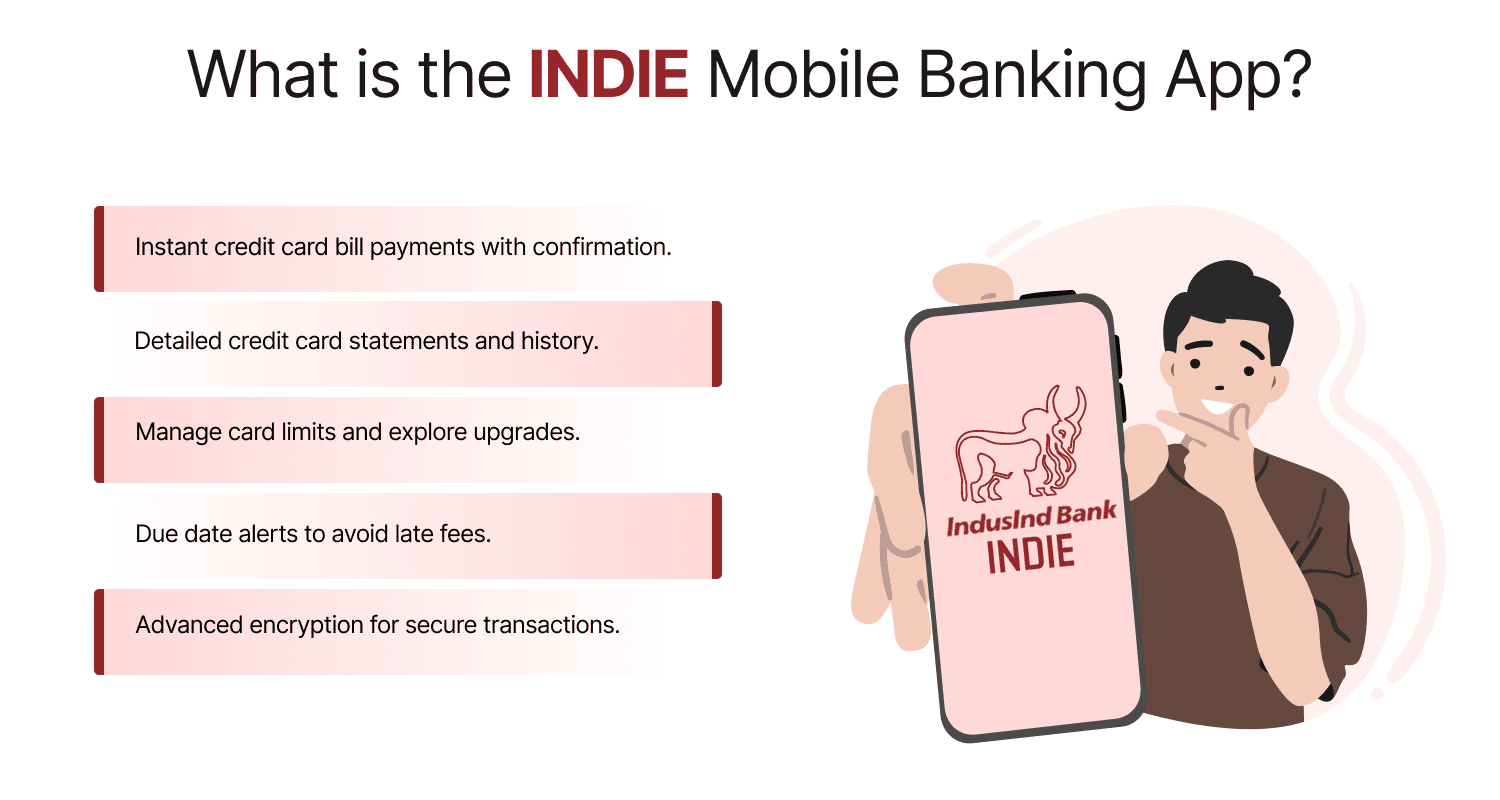 What is the INDIE Mobile Banking App?

Instant credit card bill payments with confirmation.

Detailed credit card statements and history.

Manage card limits and explore upgrades.

Due date alerts to avoid late fees.

Advanced encryption for secure transactions.

IndusInd Bank
INDIE